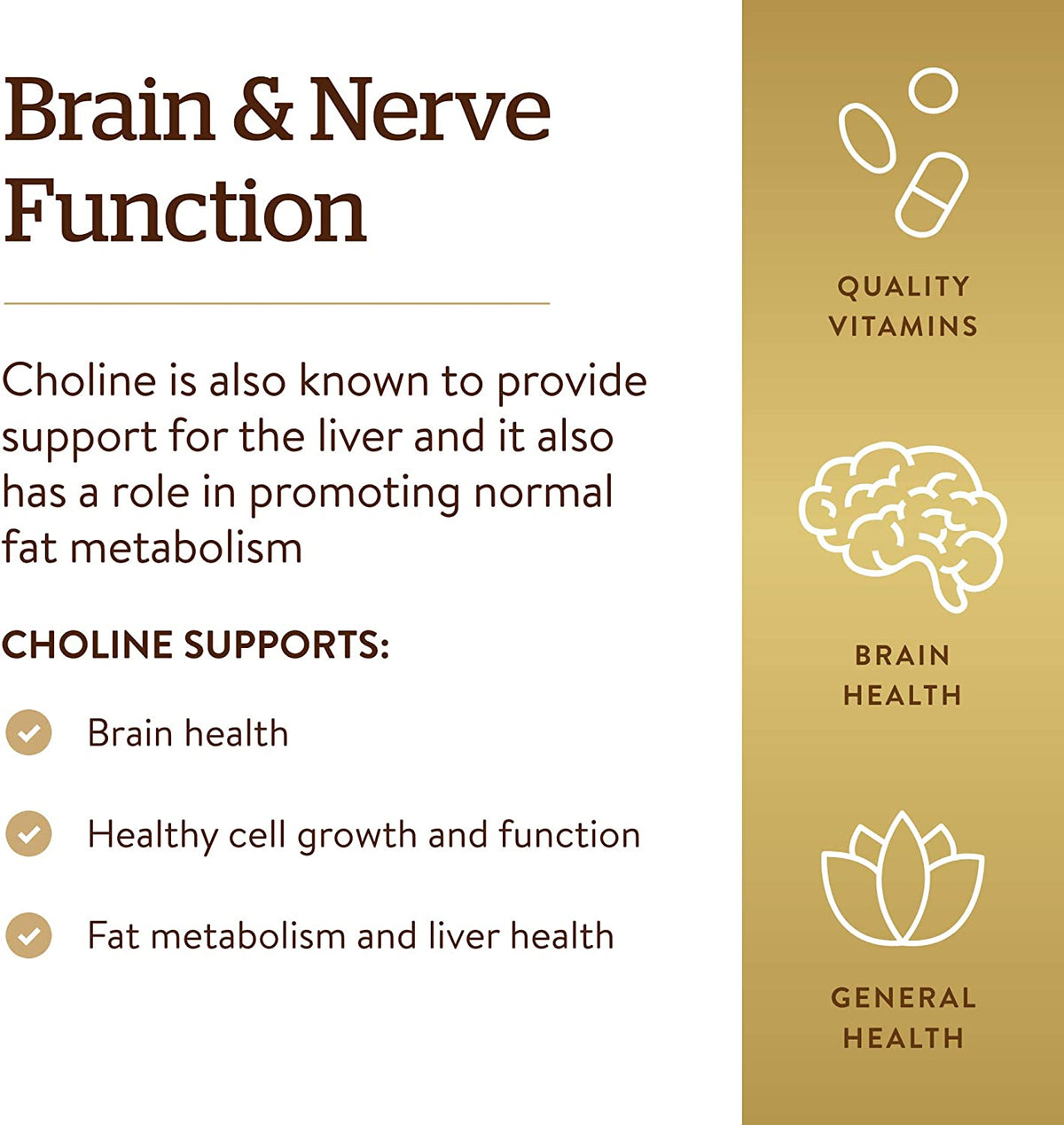 Brain & Nerve Function

Choline is also known to provide support for the liver and it also has a role in promoting normal fat metabolism

CHOLINE SUPPORTS:

Brain health

Healthy cell growth and function

Fat metabolism and liver health

QUALITY VITAMINS

BRAIN HEALTH

GENERAL HEALTH